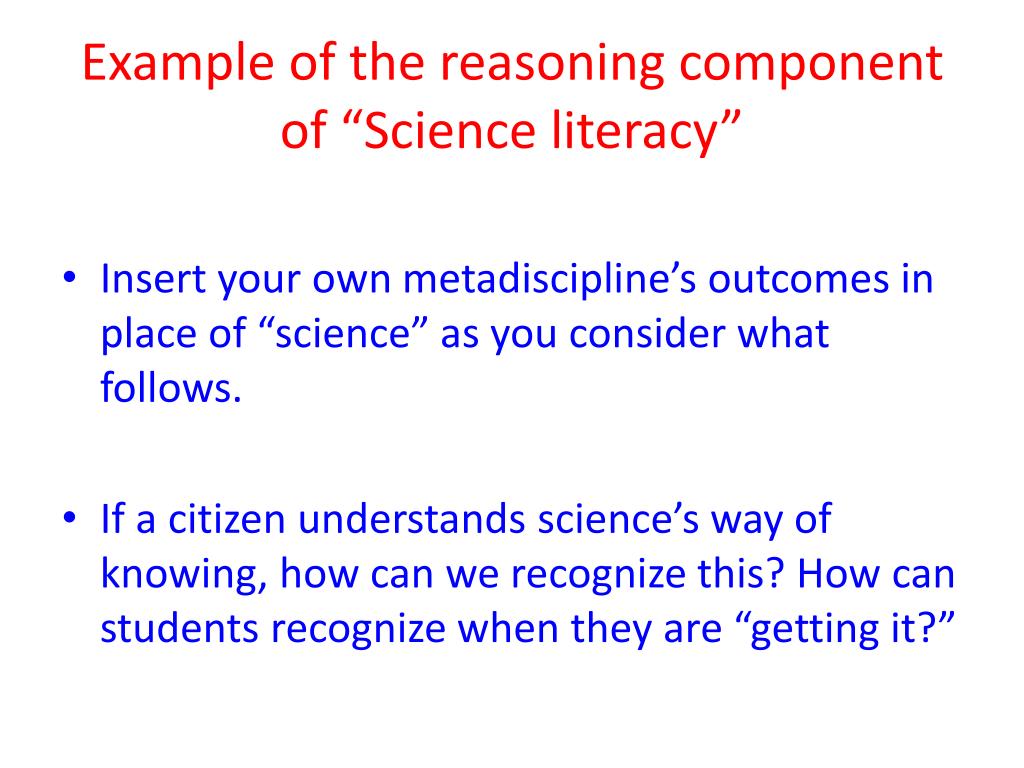 Example of the reasoning component of “Science literacy”

• Insert your own metadiscipline’s outcomes in place of “science” as you consider what follows.

• If a citizen understands science’s way of knowing, how can we recognize this? How can students recognize when they are “getting it?”